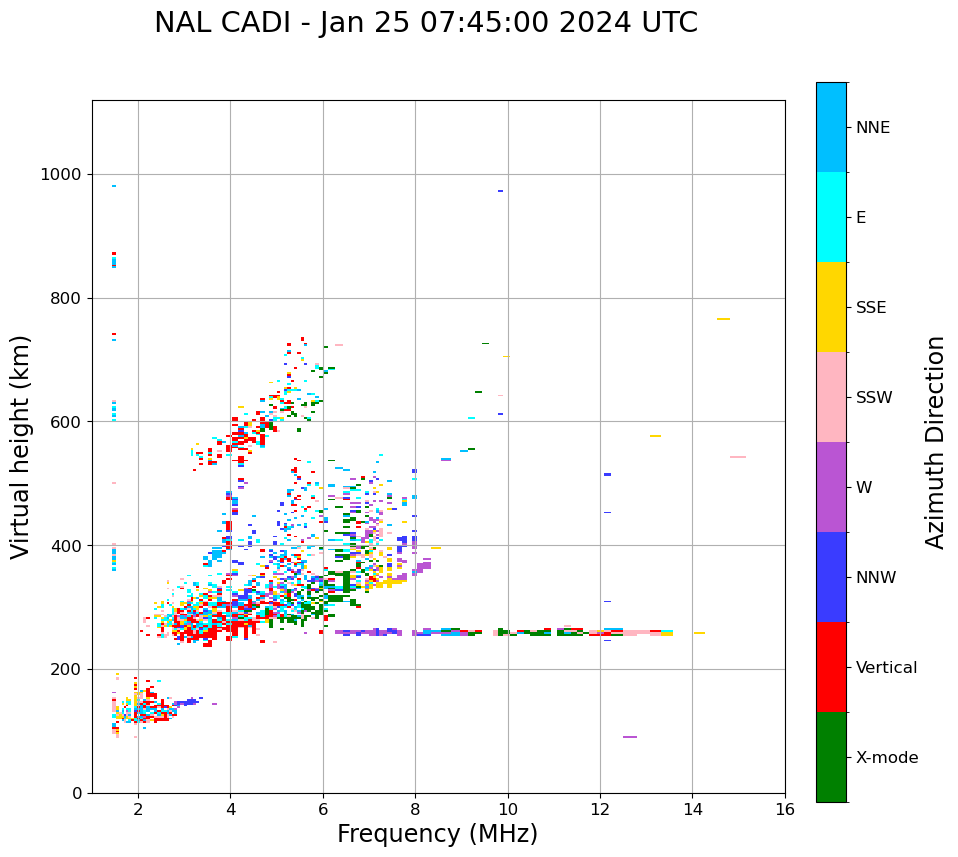 NAL CADI - Jan 25 07:45:00 2024 UTC

Virtual height (km)

1000
800
600
400
200
0

2
4
6
8
10
12
14
16

Frequency (MHz)

NNE
E
SSE
SSW
W
NNW
Vertical
X-mode

Azimuth Direction